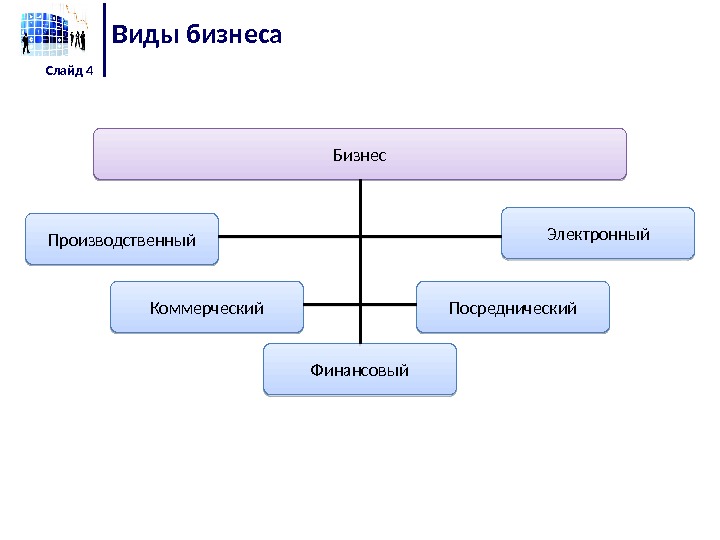 Слайд 4

Виды бизнеса

Бизнес

Производственный

Электронный

Коммерческий

Посреднический

Финансовый